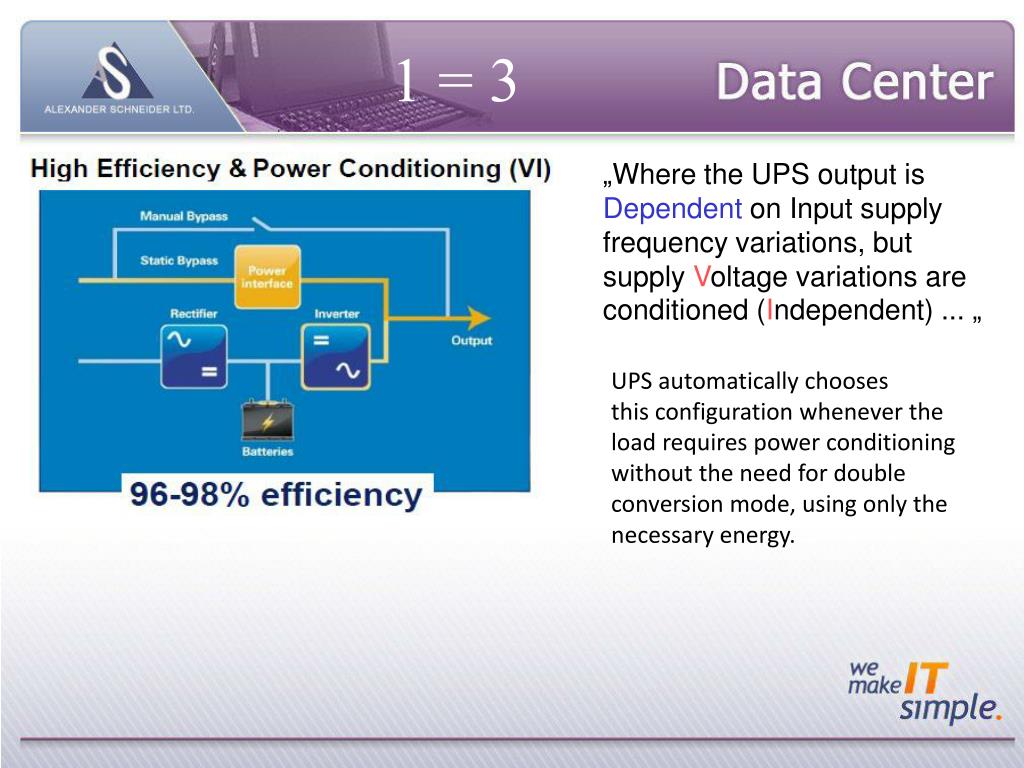 ALEXANDER SCHNEIDER LTD.

1 = 3

Data Center

High Efficiency & Power Conditioning (VI)

Manual Bypass

Static Bypass

Power interface

Rectifier

Inverter

Output

Batteries

96-98% efficiency

„Where the UPS output is Dependent on Input supply frequency variations, but supply Voltage variations are conditioned (Independent) ... „

UPS automatically chooses this configuration whenever the load requires power conditioning without the need for double conversion mode, using only the necessary energy.

we make IT simple.